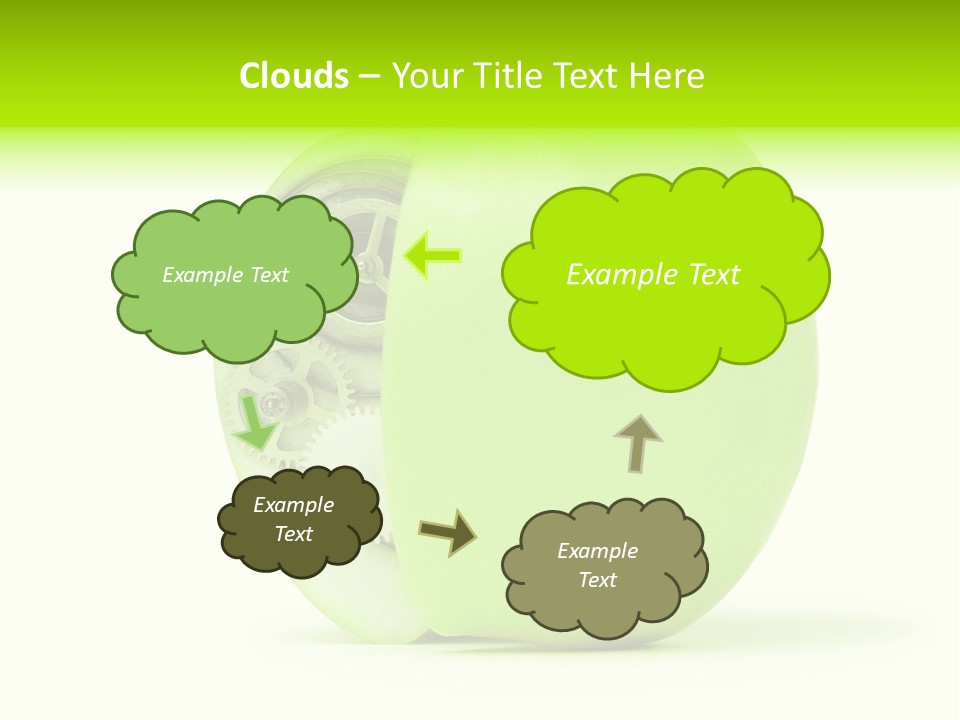 Clouds – Your Title Text Here

Example Text

Example Text

Example Text

Example Text